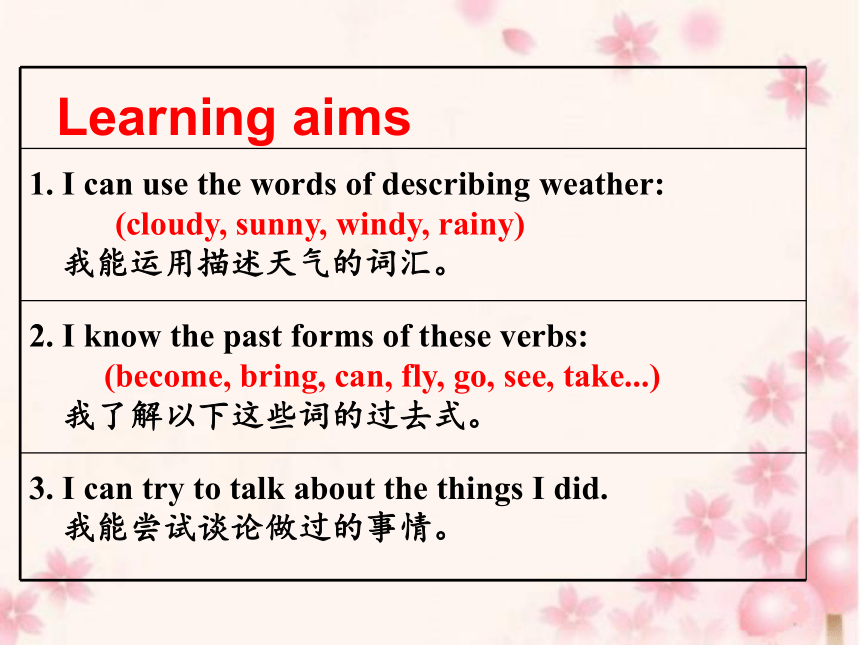 Learning aims

1. I can use the words of describing weather:
(cloudy, sunny, windy, rainy)
我能运用描述天气的词汇。

2. I know the past forms of these verbs:
(become, bring, can, fly, go, see, take...)
我了解以下这些词的过去式。

3. I can try to talk about the things I did.
我能尝试谈论做过的事情。